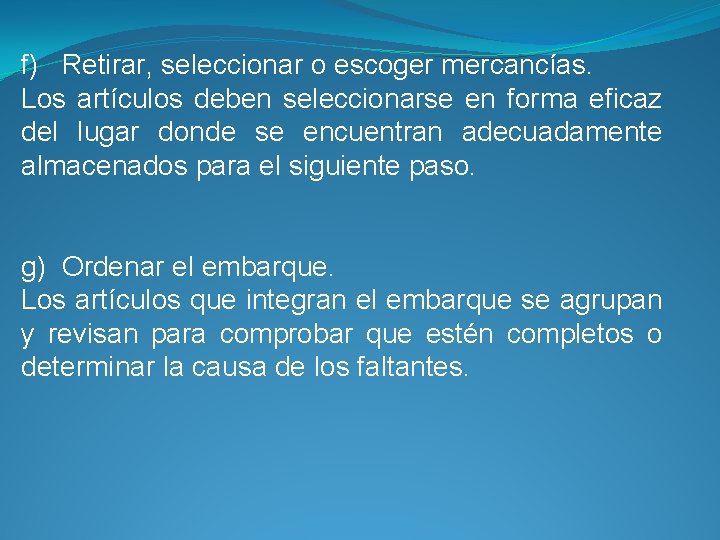 f) Retirar, seleccionar o escoger mercancías.
Los artículos deben seleccionarse en forma eficaz del lugar donde se encuentran adecuadamente almacenados para el siguiente paso.

g) Ordenar el embarque.
Los artículos que integran el embarque se agrupan y revisan para comprobar que estén completos o determinar la causa de los faltantes.